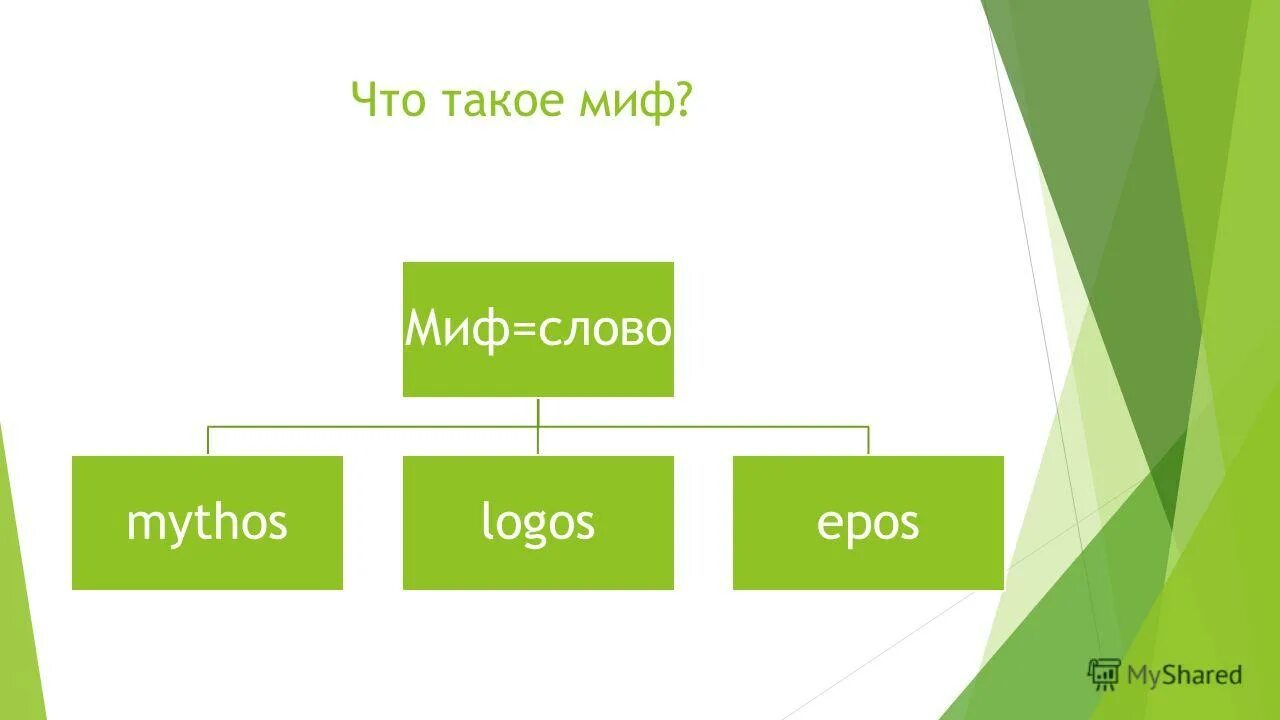 Что такое миф?

Миф=слово

mythos

logos

epos

MyShared